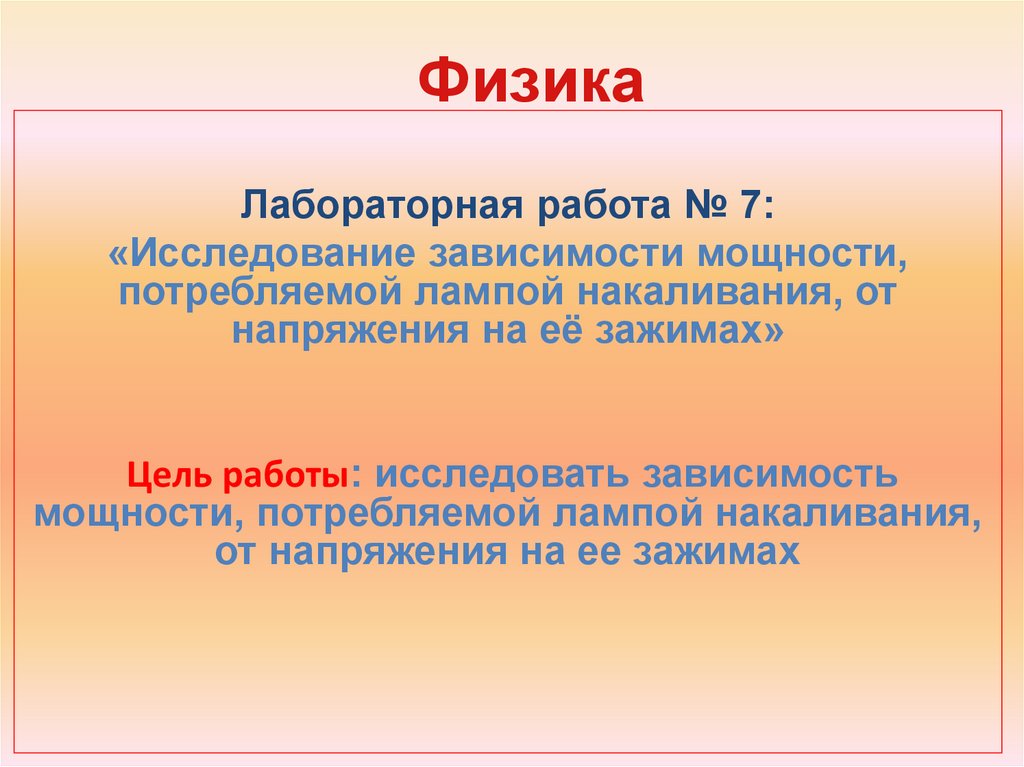 Физика

Лабораторная работа № 7:
«Исследование зависимости мощности, потребляемой лампой накаливания, от напряжения на её зажимах»

Цель работы: исследовать зависимость мощности, потребляемой лампой накаливания, от напряжения на ее зажимах